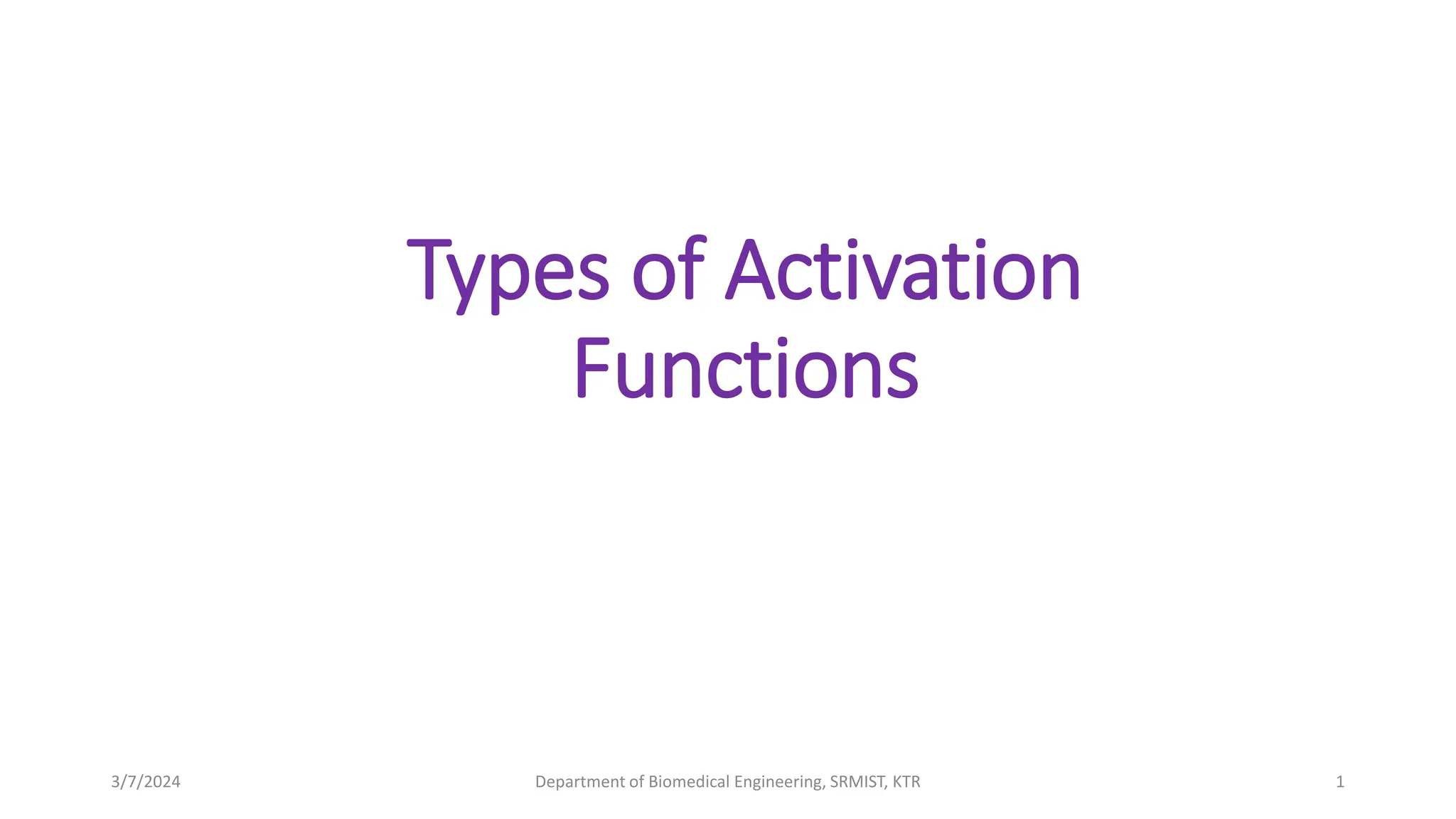 Types of Activation Functions

3/7/2024

Department of Biomedical Engineering, SRMIST, KTR

1